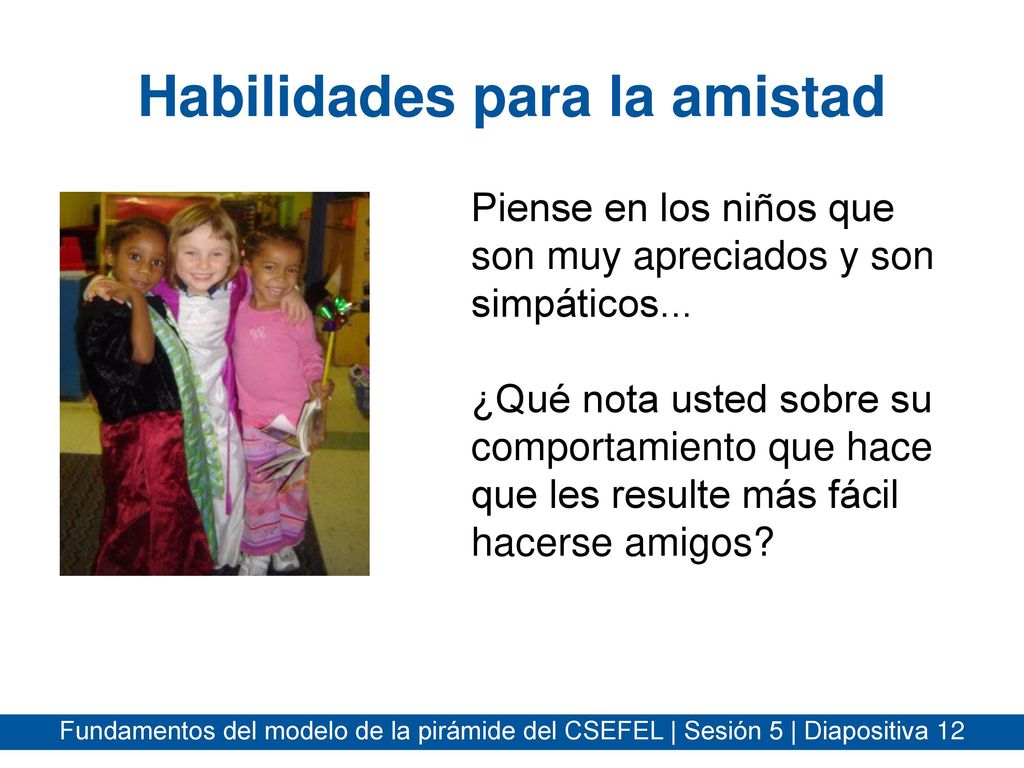 Habilidades para la amistad

Piense en los niños que son muy apreciados y son simpáticos...

¿Qué nota usted sobre su comportamiento que hace que les resulte más fácil hacerse amigos?

Fundamentos del modelo de la pirámide del CSEFEL | Sesión 5 | Diapositiva 12